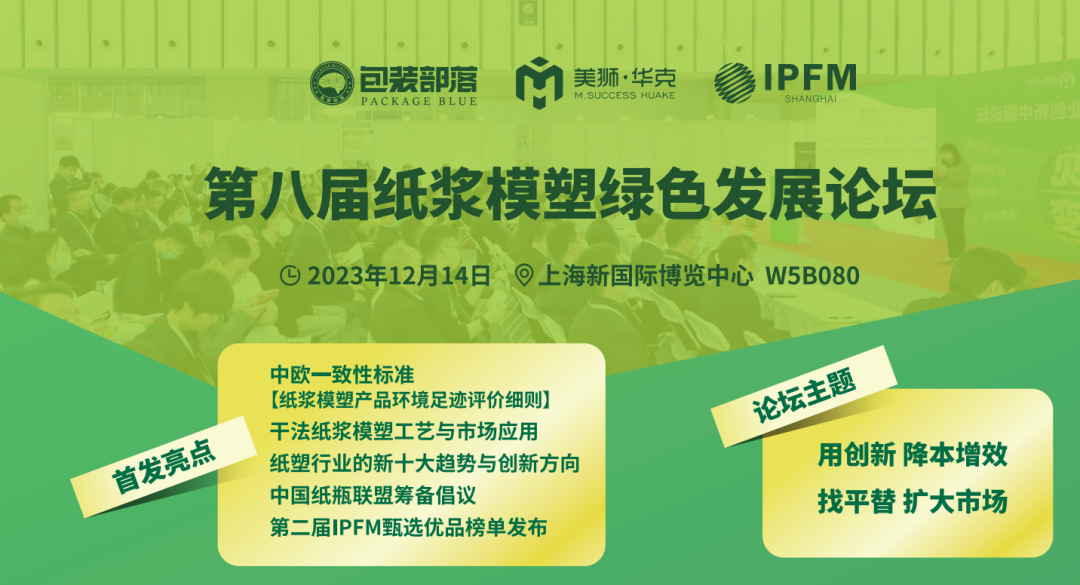 包装部落
PACKAGE BLUE
美狮·华克
M.SUCCESS HUAKE
IPFM
SHANGHAI

第八届纸浆模塑绿色发展论坛

2023年12月14日 上海新国际博览中心 W5B080

首发亮点

中欧一致性标准
【纸浆模塑产品环境足迹评价细则】
干法纸浆模塑工艺与市场应用
纸塑行业的新十大趋势与创新方向
中国纸瓶联盟筹备倡议
第二届IPFM甄选优品榜单发布

论坛主题

用创新 降本增效
找平替 扩大市场